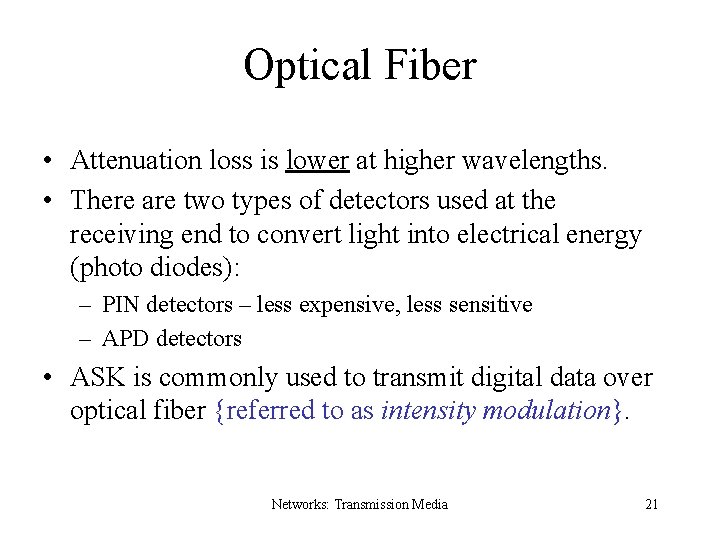 Optical Fiber

• Attenuation loss is lower at higher wavelengths.

• There are two types of detectors used at the receiving end to convert light into electrical energy (photo diodes):

– PIN detectors – less expensive, less sensitive

– APD detectors

• ASK is commonly used to transmit digital data over optical fiber {referred to as intensity modulation}.

Networks: Transmission Media

21